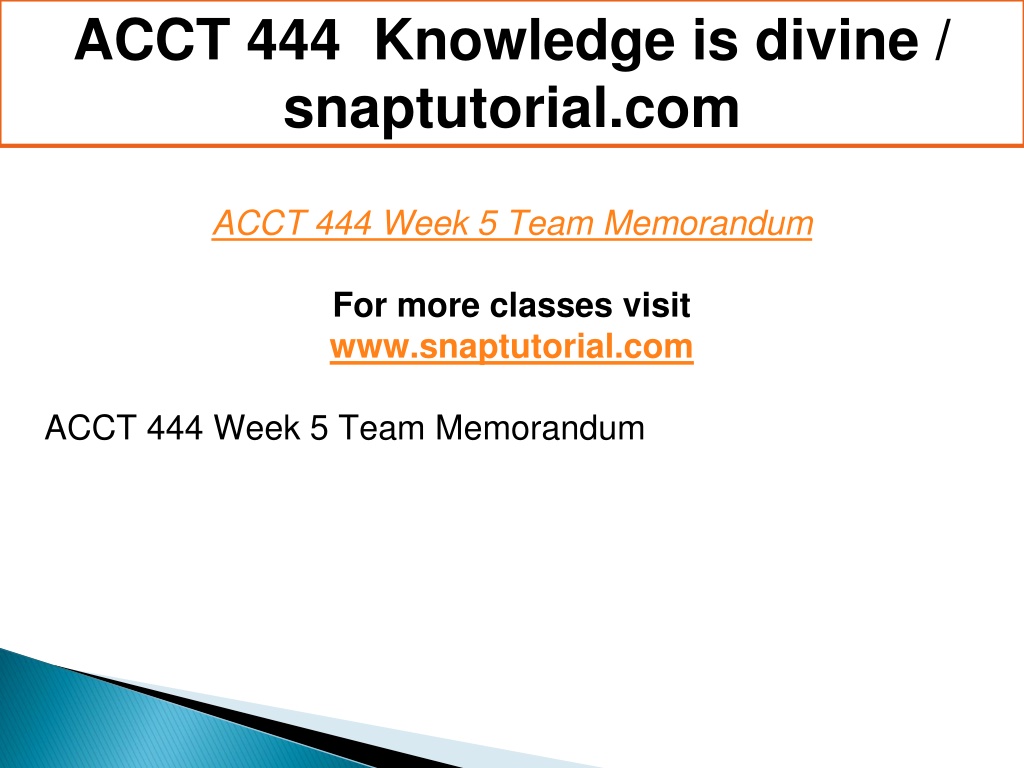 ACCT 444 Knowledge is divine / snaptutorial.com

ACCT 444 Week 5 Team Memorandum

For more classes visit
www.snaptutorial.com

ACCT 444 Week 5 Team Memorandum